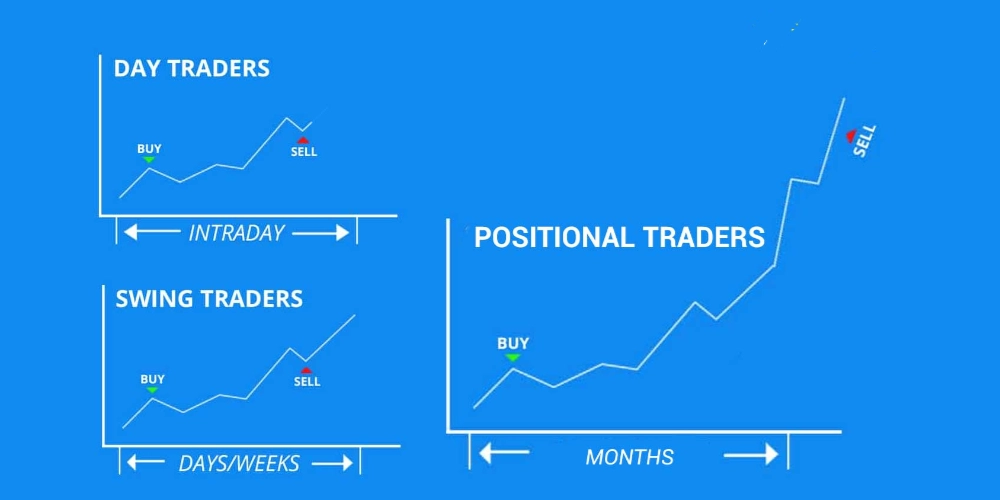 DAY TRADERS

BUY

SELL

INTRADAY

SWING TRADERS

BUY

SELL

DAYS/WEEKS

POSITIONAL TRADERS

BUY

SELL

MONTHS